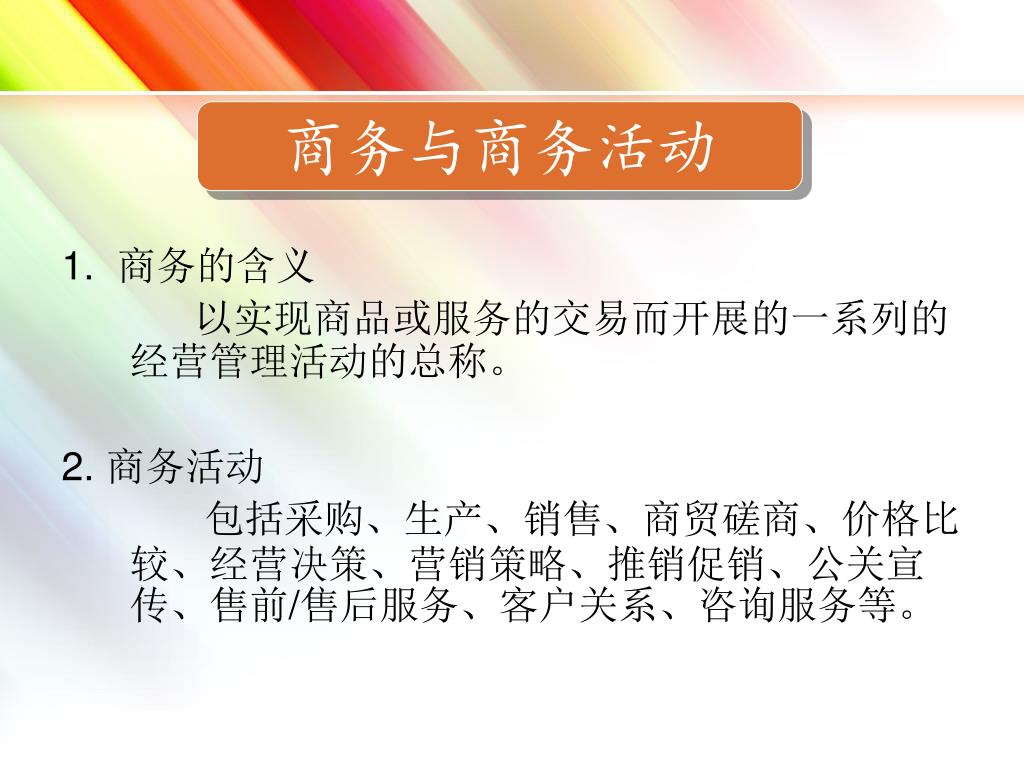 商务与商务活动

1. 商务的含义

以实现商品或服务的交易而开展的一系列的经营管理活动的总称。

2. 商务活动

包括采购、生产、销售、商贸磋商、价格比较、经营决策、营销策略、推销促销、公关宣传、售前/售后服务、客户关系、咨询服务等。